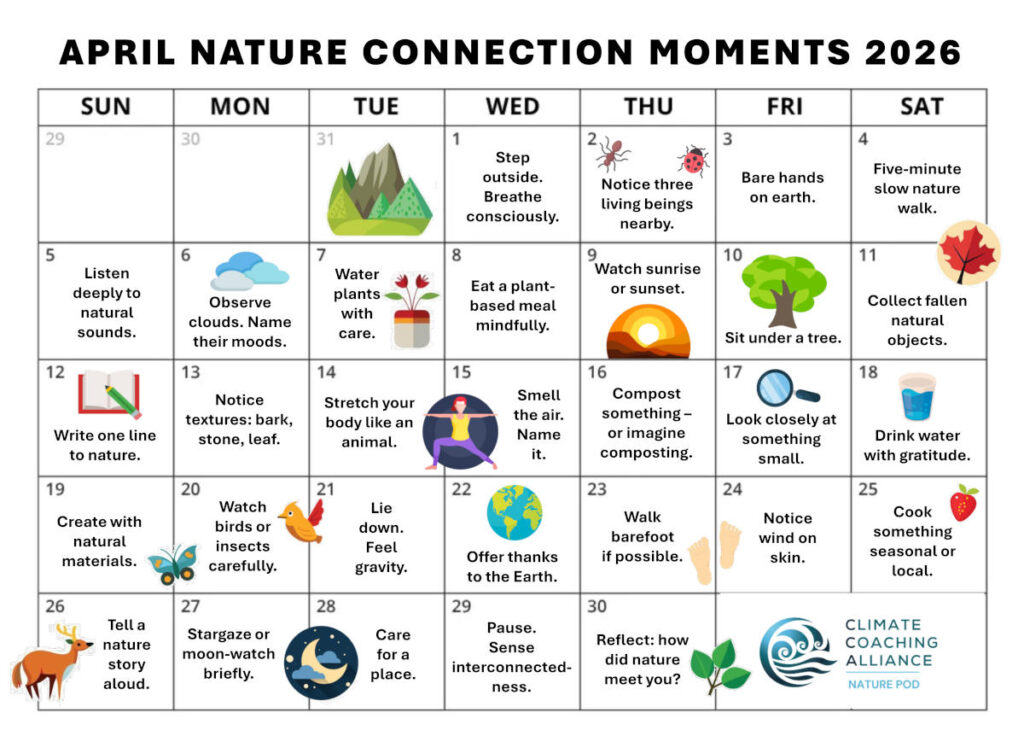 APRIL NATURE CONNECTION MOMENTS 2026

| SUN | MON | TUE | WED | THU | FRI | SAT |
|---|---|---|---|---|---|---|
| 29 | 30 | 31 | 1 Step outside. Breathe consciously. | 2 Notice three living beings nearby. | 3 Bare hands on earth. | 4 Five-minute slow nature walk. |
| 5 Listen deeply to natural sounds. | 6 Observe clouds. Name their moods. | 7 Water plants with care. | 8 Eat a plant-based meal mindfully. | 9 Watch sunrise or sunset. | 10 Sit under a tree. | 11 Collect fallen natural objects. |
| 12 Write one line to nature. | 13 Notice textures: bark, stone, leaf. | 14 Stretch your body like an animal. | 15 Smell the air. Name it. | 16 Compost something – or imagine composting. | 17 Look closely at something small. | 18 Drink water with gratitude. |
| 19 Create with natural materials. | 20 Watch birds or insects carefully. | 21 Lie down. Feel gravity. | 22 Offer thanks to the Earth. | 23 Walk barefoot if possible. | 24 Notice wind on skin. | 25 Cook something seasonal or local. |
| 26 Tell a nature story aloud. | 27 Stargaze or moon-watch briefly. | 28 Care for a place. | 29 Pause. Sense interconnectedness. | 30 Reflect: how did nature meet you? | CLIMATE COACHING ALLIANCE NATURE POD | |